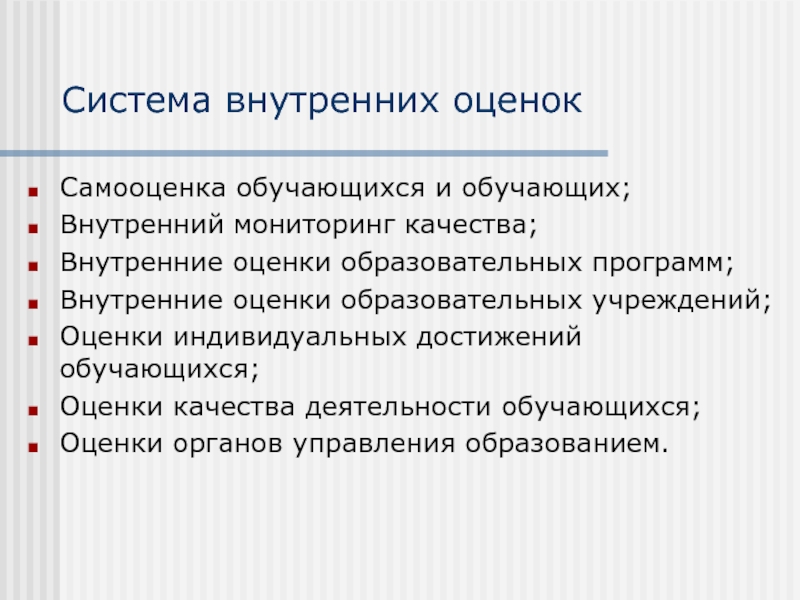 Система внутренних оценок

- Самооценка обучающихся и обучающих;
- Внутренний мониторинг качества;
- Внутренние оценки образовательных программ;
- Внутренние оценки образовательных учреждений;
- Оценки индивидуальных достижений обучающихся;
- Оценки качества деятельности обучающихся;
- Оценки органов управления образованием.